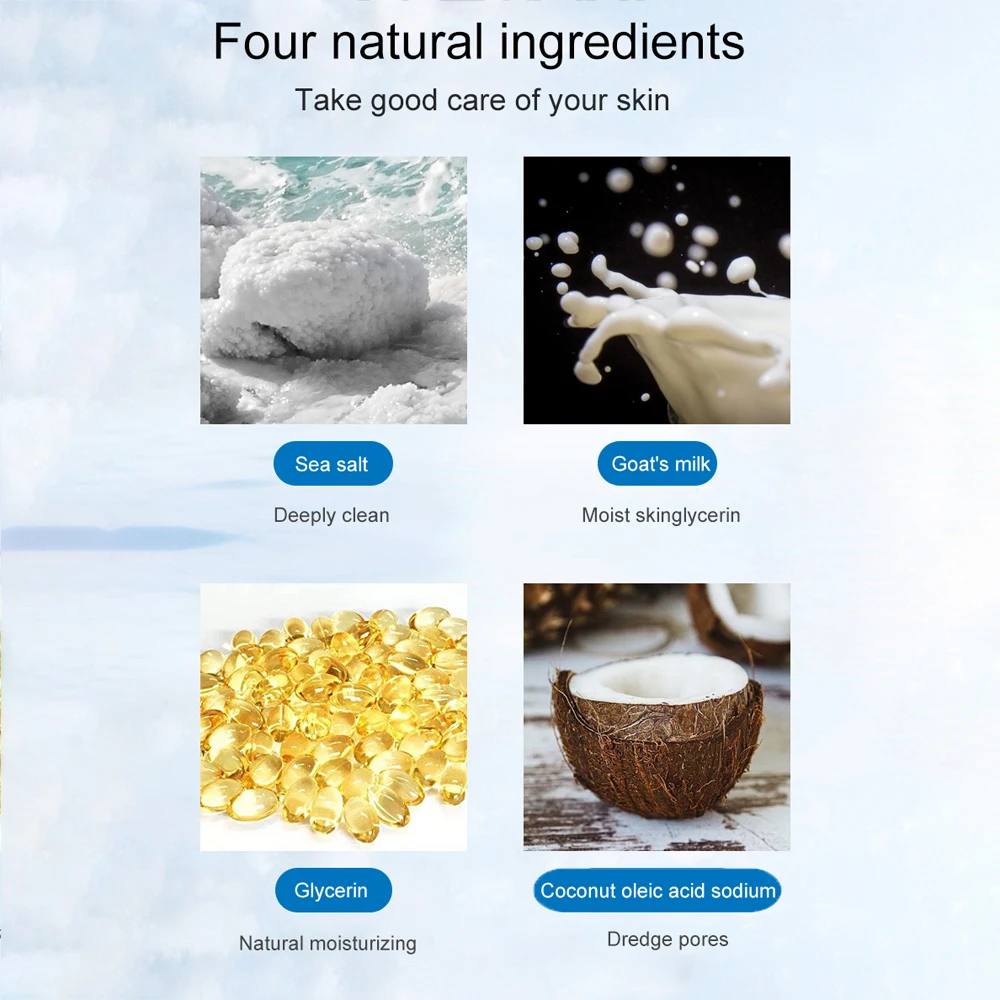 Four natural ingredients

Take good care of your skin

Sea salt

Deeply clean

Goat's milk

Moist skinglycerin

Glycerin

Natural moisturizing

Coconut oleic acid sodium

Dredge pores